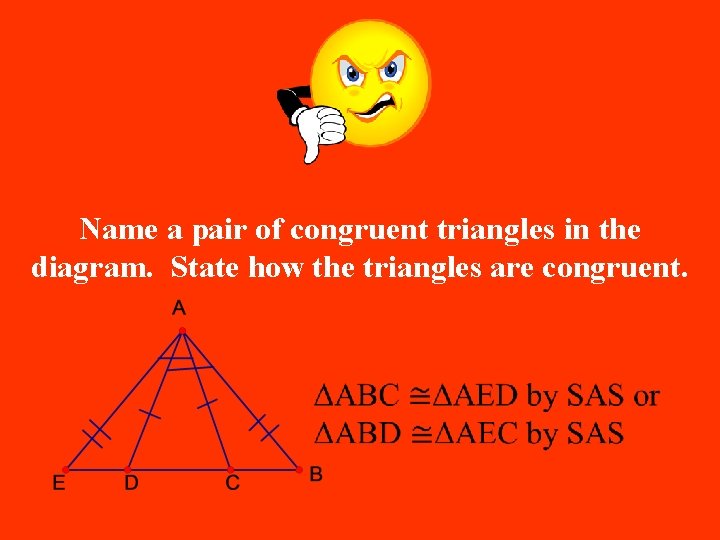 Name a pair of congruent triangles in the diagram. State how the triangles are congruent.

A

E D C B

$\Delta ABC \cong \Delta AED$ by SAS or
$\Delta ABD \cong \Delta AEC$ by SAS